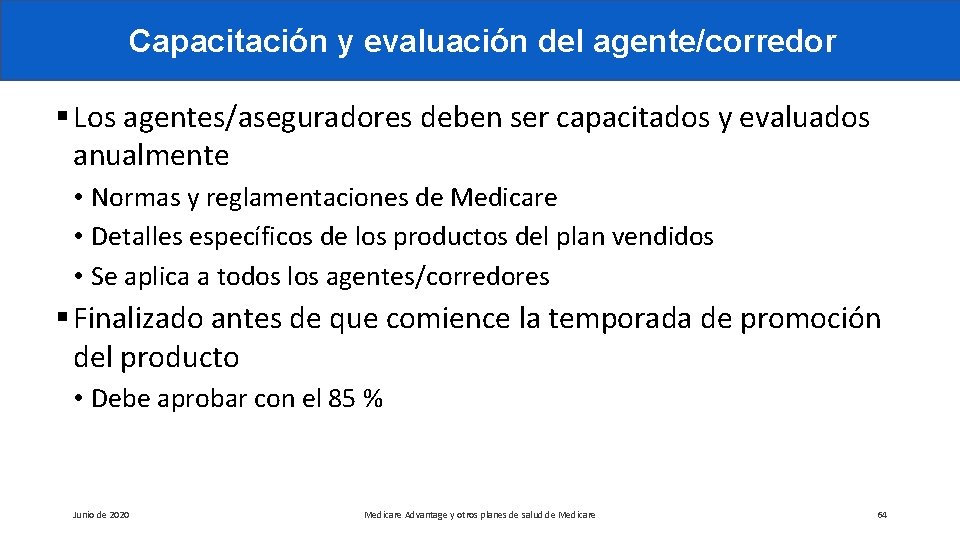 Capacitación y evaluación del agente/corredor

▪ Los agentes/aseguradores deben ser capacitados y evaluados anualmente

• Normas y reglamentaciones de Medicare
• Detalles específicos de los productos del plan vendidos
• Se aplica a todos los agentes/corredores

▪ Finalizado antes de que comience la temporada de promoción del producto

• Debe aprobar con el 85 %

Junio de 2020

Medicare Advantage y otros planes de salud de Medicare

64